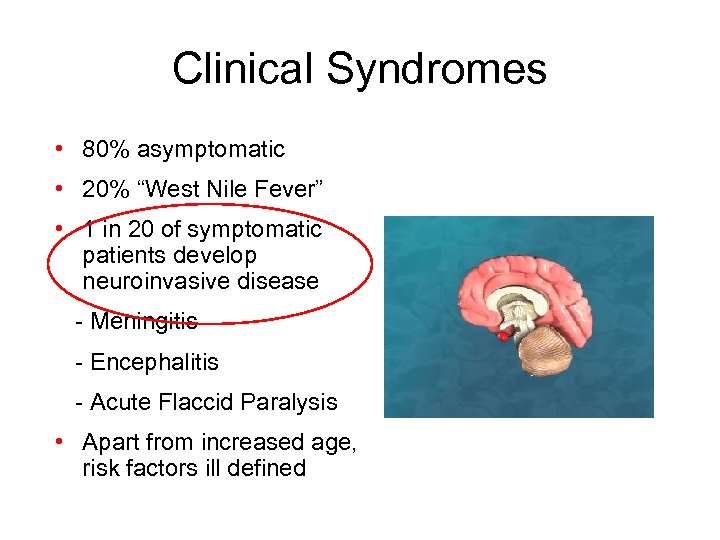 Clinical Syndromes

• 80% asymptomatic
• 20% “West Nile Fever”
• 1 in 20 of symptomatic patients develop neuroinvasive disease
- Meningitis
- Encephalitis
- Acute Flaccid Paralysis
• Apart from increased age, risk factors ill defined